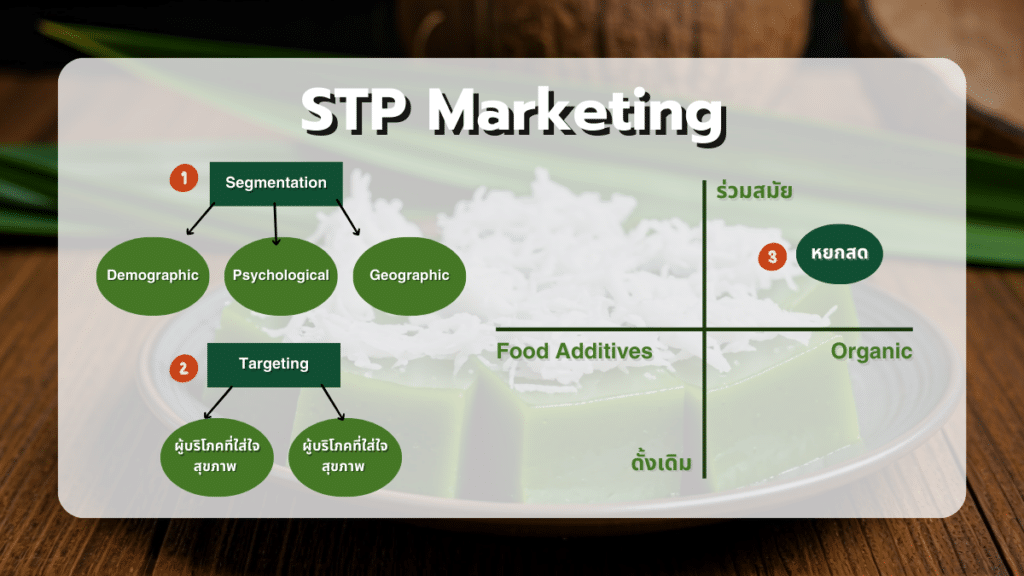 STP Marketing

1 Segmentation

Demographic

Psychological

Geographic

2 Targeting

ผู้บริโภคที่ใส่ใจสุขภาพ

ผู้บริโภคที่ใส่ใจสุขภาพ

ร่วมสมัย

3 หยกสด

Food Additives

Organic

ดั้งเดิม